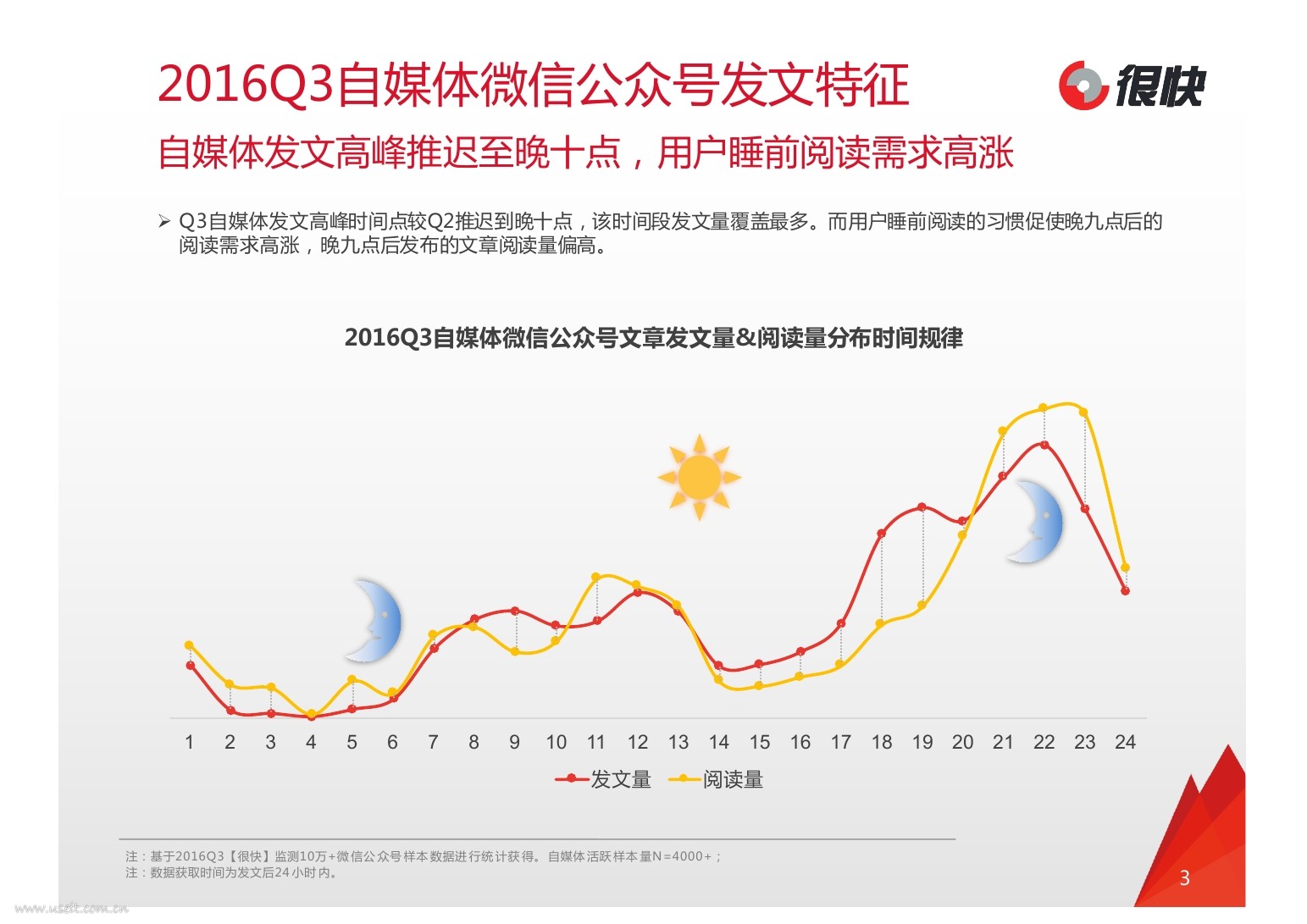 2016Q3自媒体微信公众号发文特征

很快

自媒体发文高峰推迟至晚十点，用户睡前阅读需求高涨

➢ Q3自媒体发文高峰时间点较Q2推迟到晚十点，该时间段发文量覆盖最多。而用户睡前阅读的习惯促使晚九点后的阅读需求高涨，晚九点后发布的文章阅读量偏高。

2016Q3自媒体微信公众号文章发文量&阅读量分布时间规律

1 2 3 4 5 6 7 8 9 10 11 12 13 14 15 16 17 18 19 20 21 22 23 24

发文量 阅读量

注：基于2016Q3【很快】监测10万+微信公众号样本数据进行统计获得。自媒体活跃样本量N=4000+；
注：数据获取时间为发文后24小时内。

3

www.useit.com.cn